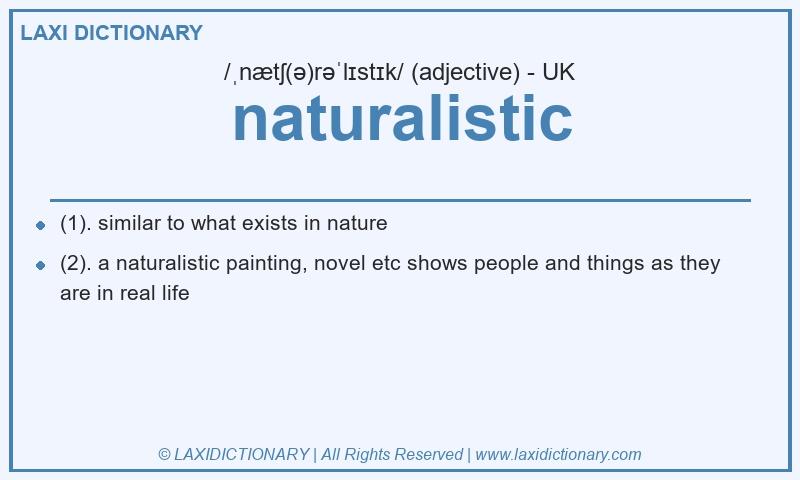 LAXI DICTIONARY

/ˌnætʃ(ə)rəˈlɪstɪk/ (adjective) - UK

naturalistic

- (1). similar to what exists in nature
- (2). a naturalistic painting, novel etc shows people and things as they are in real life

© LAXIDICTIONARY | All Rights Reserved | www.laxidictionary.com